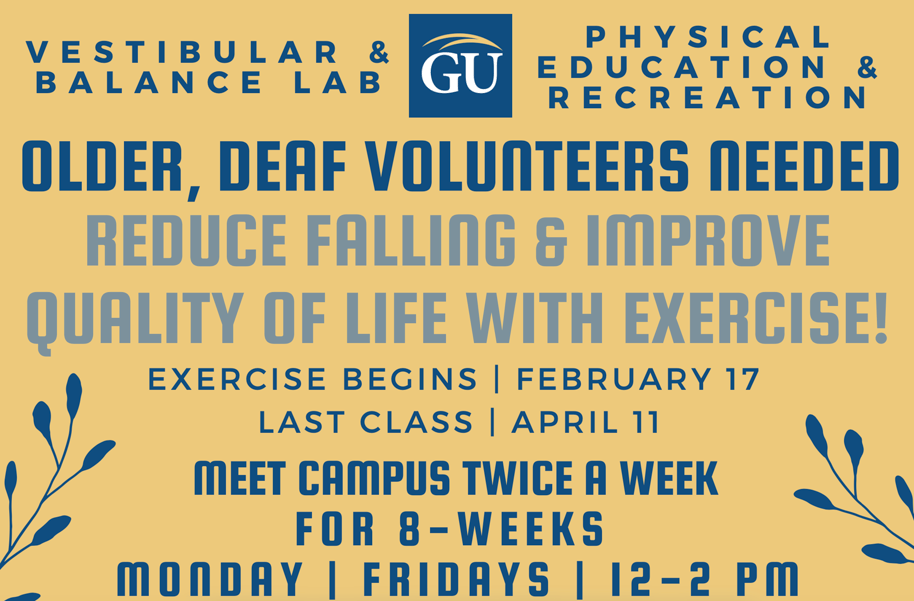 VESTIBULAR & BALANCE LAB

GU

PHYSICAL EDUCATION & RECREATION

OLDER, DEAF VOLUNTEERS NEEDED

REDUCE FALLING & IMPROVE QUALITY OF LIFE WITH EXERCISE!

EXERCISE BEGINS | FEBRUARY 17

LAST CLASS | APRIL 11

MEET CAMPUS TWICE A WEEK FOR 8-WEEKS

MONDAY | FRIDAYS | 12-2 PM